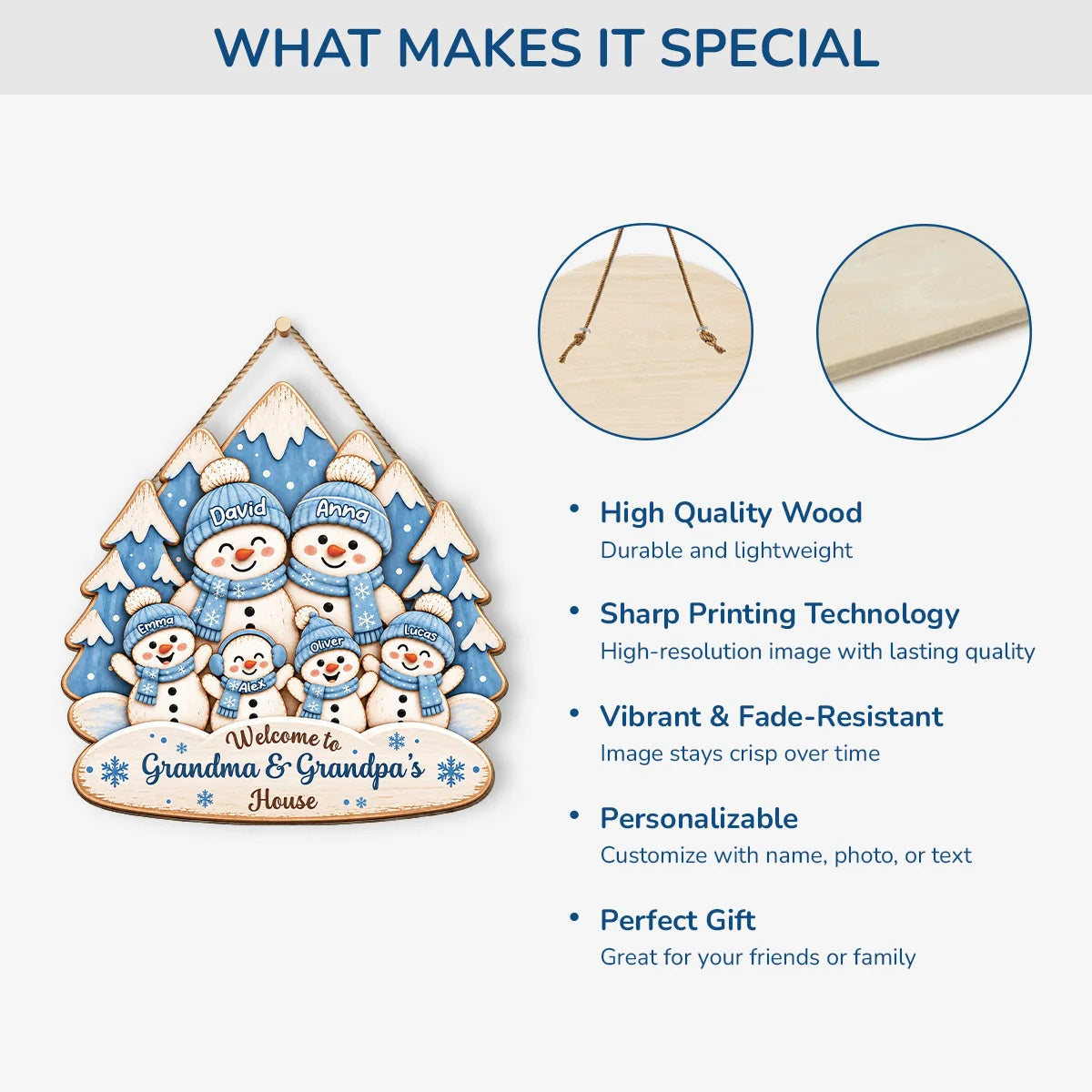 WHAT MAKES IT SPECIAL

David
Anna
Emma
Alex
Oliver
Lucas

Welcome to
Grandma & Grandpa's
House

• High Quality Wood
Durable and lightweight

• Sharp Printing Technology
High-resolution image with lasting quality

• Vibrant & Fade-Resistant
Image stays crisp over time

• Personalizable
Customize with name, photo, or text

• Perfect Gift
Great for your friends or family